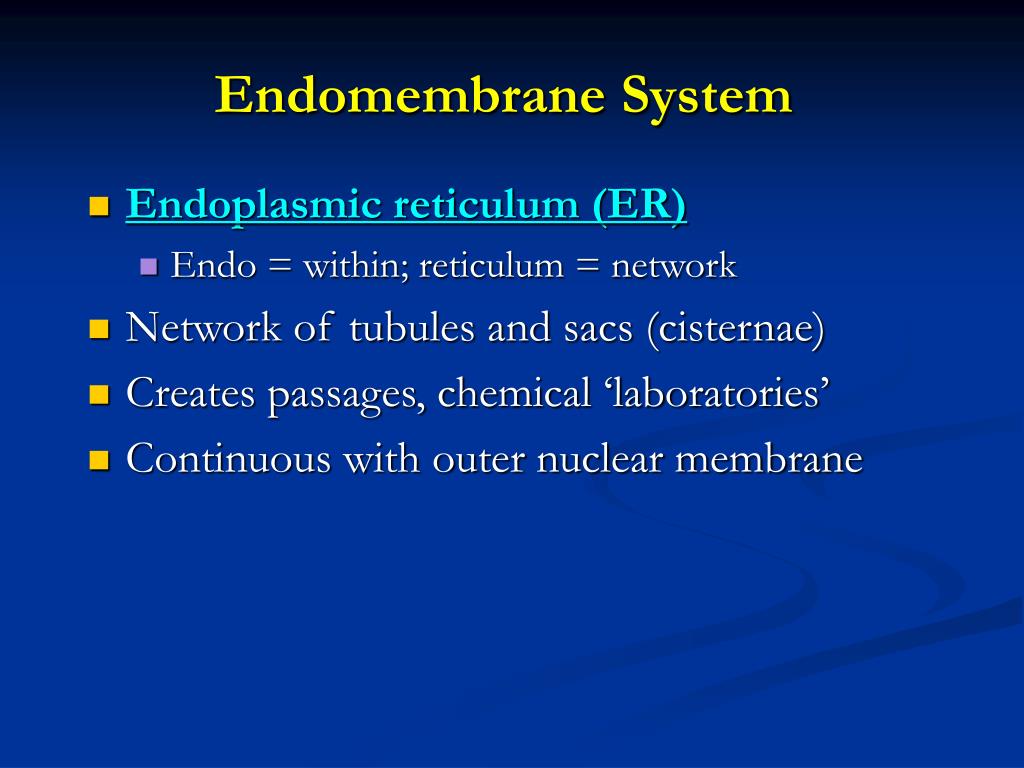 Endomembrane System

Endoplasmic reticulum (ER)

Endo = within; reticulum = network

Network of tubules and sacs (cisternae)

Creates passages, chemical ‘laboratories’

Continuous with outer nuclear membrane